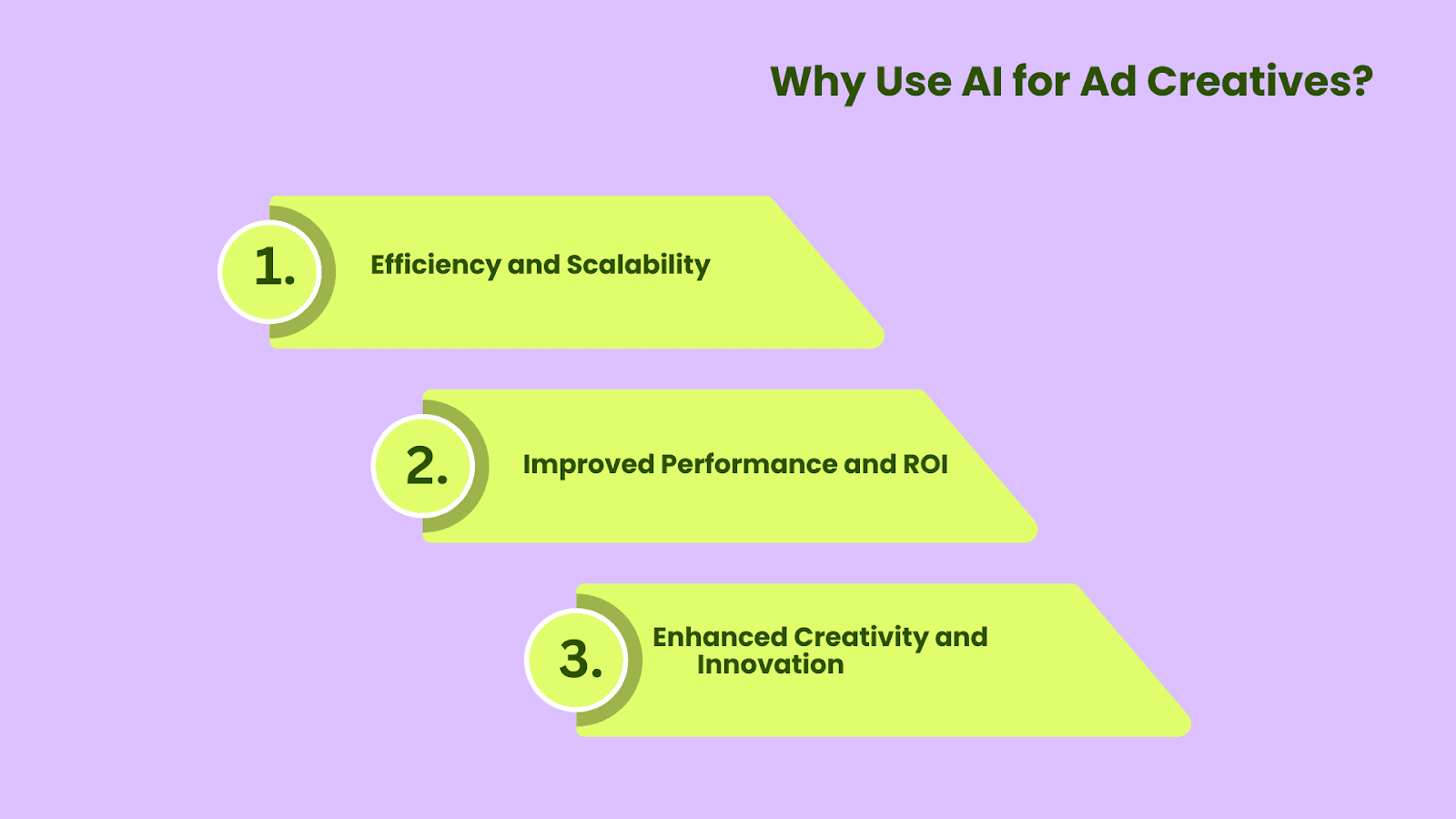 Why Use AI for Ad Creatives?

1. Efficiency and Scalability

2. Improved Performance and ROI

3. Enhanced Creativity and Innovation